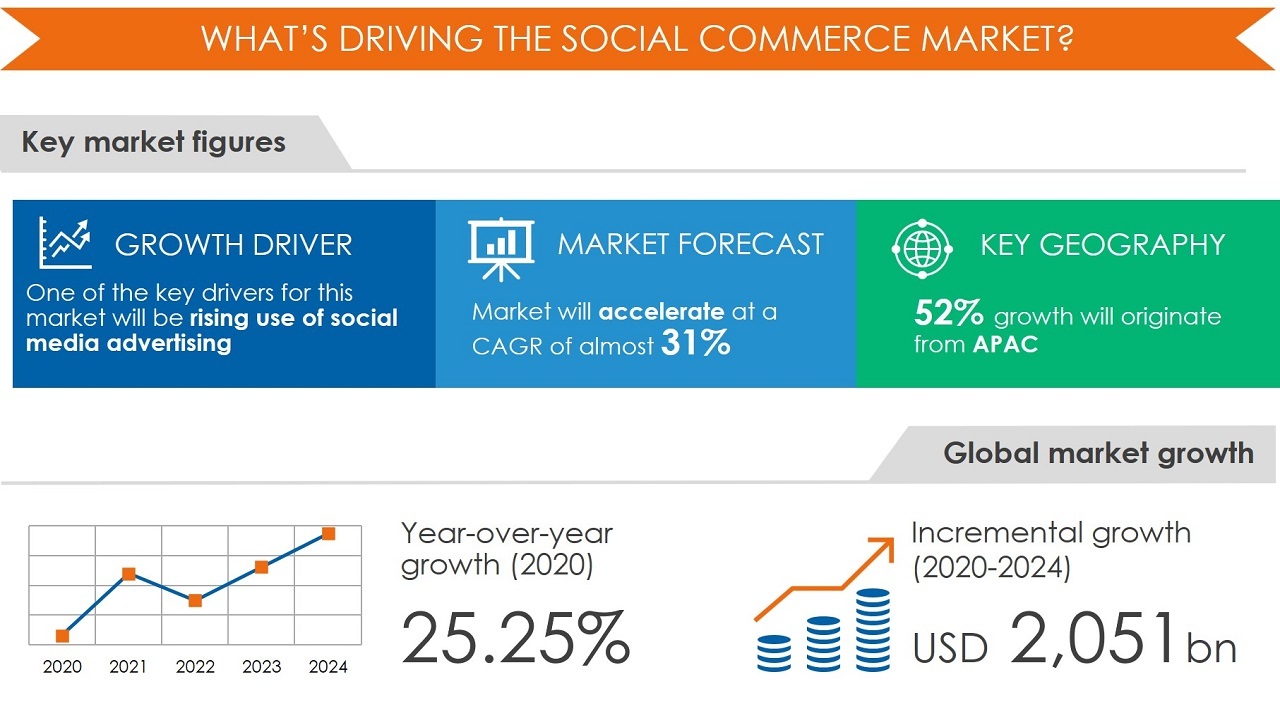 WHAT'S DRIVING THE SOCIAL COMMERCE MARKET?

Key market figures

GROWTH DRIVER
One of the key drivers for this market will be rising use of social media advertising

MARKET FORECAST
Market will accelerate at a CAGR of almost 31%

KEY GEOGRAPHY
52% growth will originate from APAC

Global market growth

2020 2021 2022 2023 2024

Year-over-year growth (2020)
25.25%

Incremental growth (2020-2024)
USD 2,051 bn